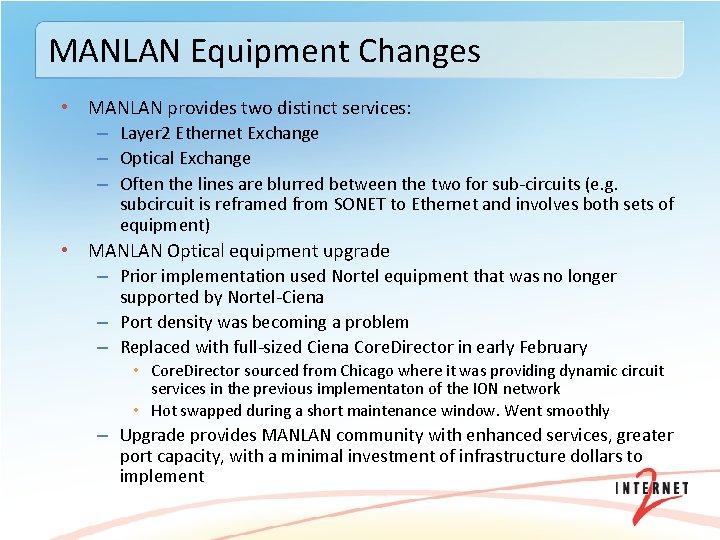 MANLAN Equipment Changes

• MANLAN provides two distinct services:
  – Layer2 Ethernet Exchange
  – Optical Exchange
  – Often the lines are blurred between the two for sub-circuits (e.g. subcircuit is reframed from SONET to Ethernet and involves both sets of equipment)
• MANLAN Optical equipment upgrade
  – Prior implementation used Nortel equipment that was no longer supported by Nortel-Ciena
  – Port density was becoming a problem
  – Replaced with full-sized Ciena CoreDirector in early February
    • CoreDirector sourced from Chicago where it was providing dynamic circuit services in the previous implementaton of the ION network
    • Hot swapped during a short maintenance window. Went smoothly
  – Upgrade provides MANLAN community with enhanced services, greater port capacity, with a minimal investment of infrastructure dollars to implement

INTERNET 2